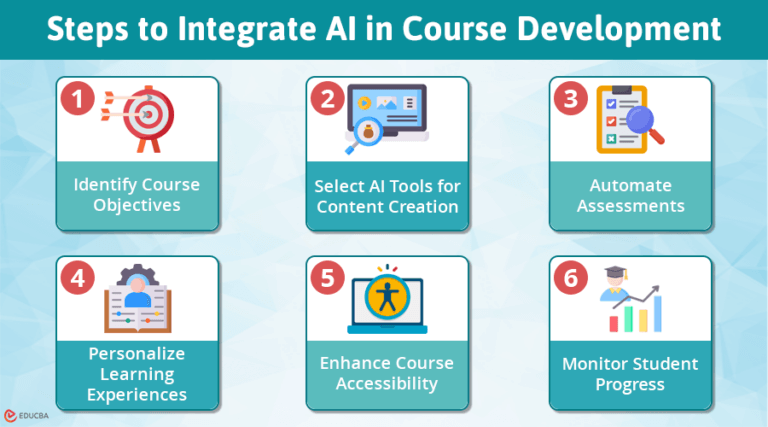 Steps to Integrate AI in Course Development

1
Identify Course Objectives

2
Select AI Tools for Content Creation

3
Automate Assessments

4
Personalize Learning Experiences

5
Enhance Course Accessibility

6
Monitor Student Progress

EDUCBA